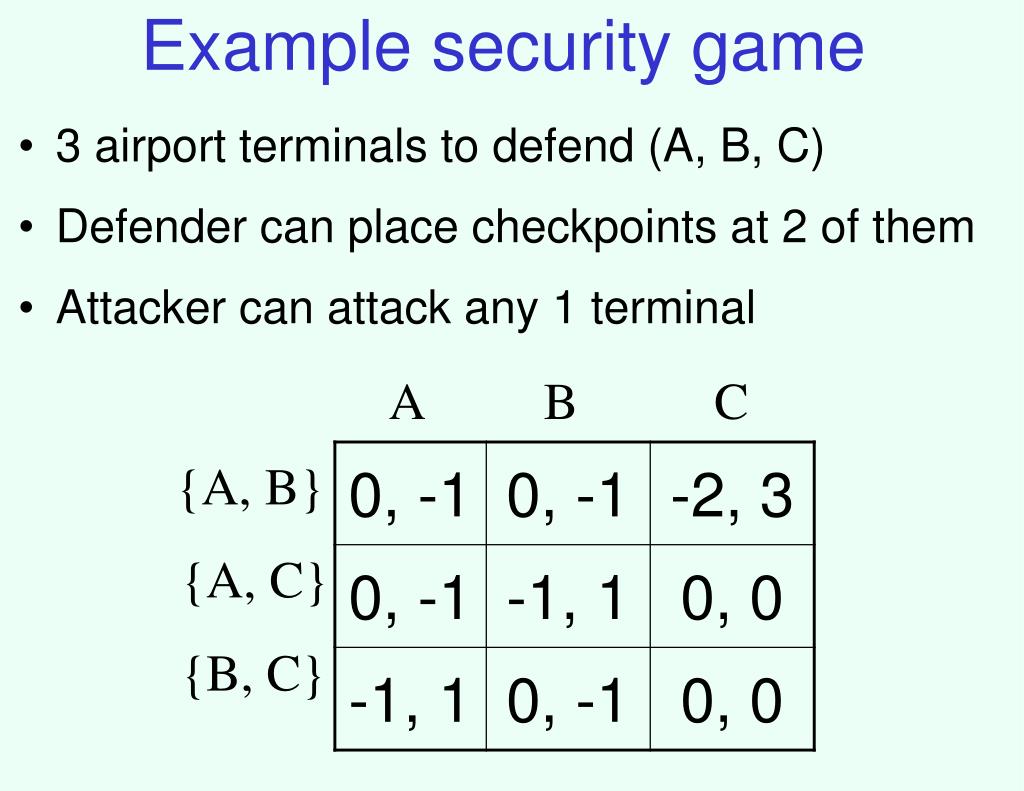 Example security game

• 3 airport terminals to defend (A, B, C)
• Defender can place checkpoints at 2 of them
• Attacker can attack any 1 terminal

| | A | B | C |
|---|---|---|---|
| {A, B} | 0, -1 | 0, -1 | -2, 3 |
| {A, C} | 0, -1 | -1, 1 | 0, 0 |
| {B, C} | -1, 1 | 0, -1 | 0, 0 |